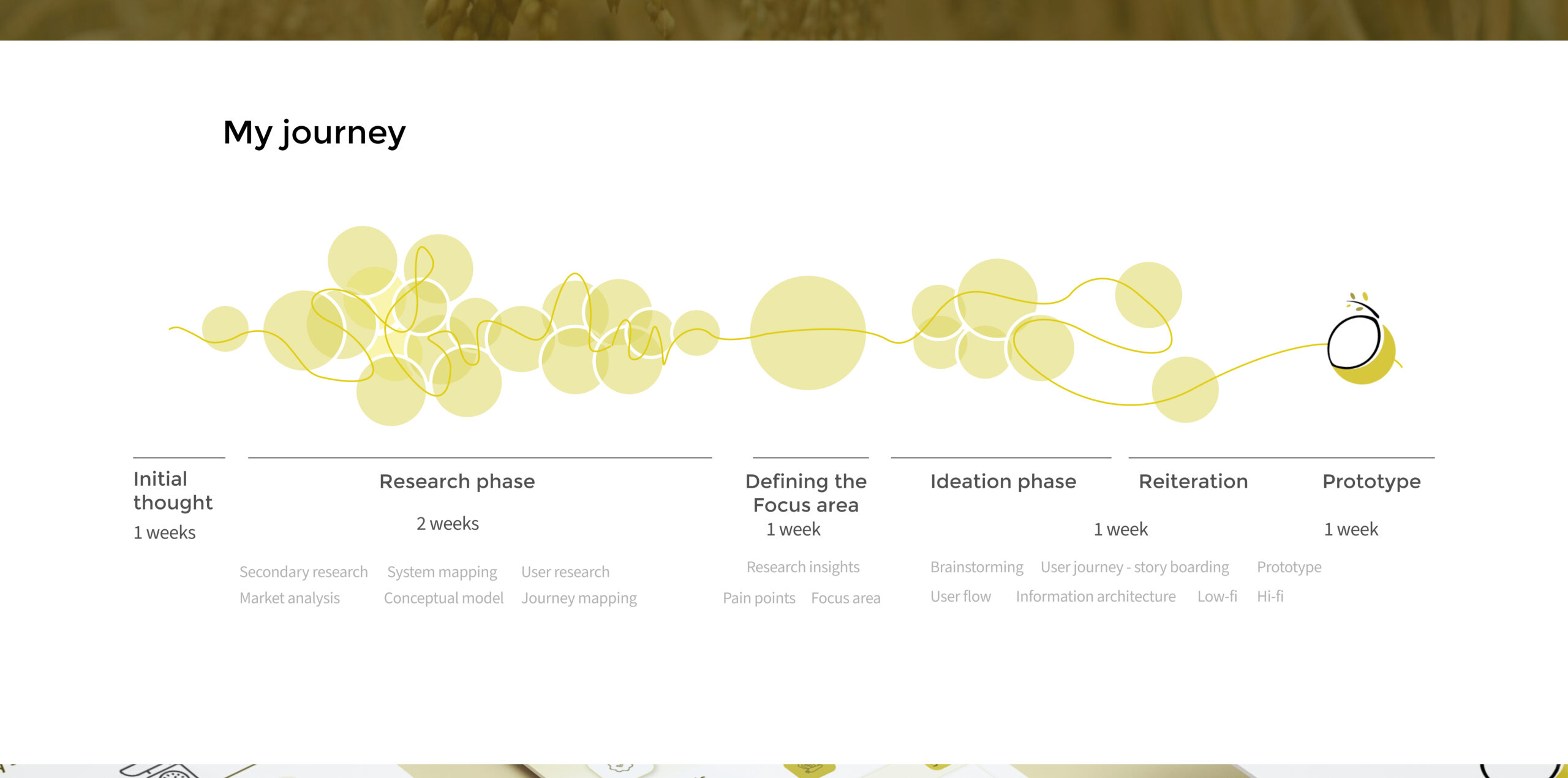 My journey

Initial thought

1 weeks

Research phase

2 weeks

Secondary research
Market analysis
System mapping
Conceptual model
User research
Journey mapping

Defining the Focus area

1 week

Research insights

Pain points
Focus area

Ideation phase

Reiteration

1 week

Brainstorming
User journey - story boarding
User flow
Information architecture
Low-fi

Prototype

1 week

Prototype
Hi-fi